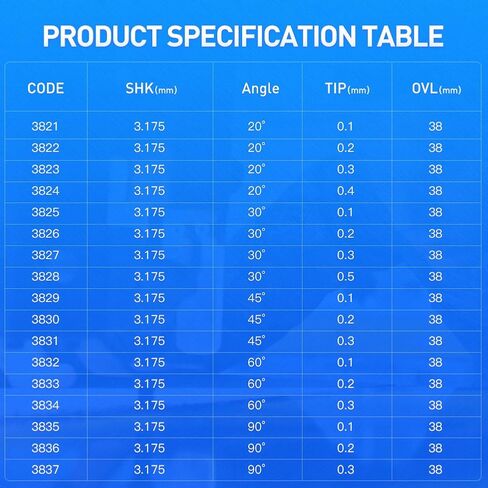 PRODUCT SPECIFICATION TABLE

| CODE | SHK(mm) | Angle | TIP(mm) | OVL(mm) |
|---|---|---|---|---|
| 3821 | 3.175 | 20° | 0.1 | 38 |
| 3822 | 3.175 | 20° | 0.2 | 38 |
| 3823 | 3.175 | 20° | 0.3 | 38 |
| 3824 | 3.175 | 20° | 0.4 | 38 |
| 3825 | 3.175 | 30° | 0.1 | 38 |
| 3826 | 3.175 | 30° | 0.2 | 38 |
| 3827 | 3.175 | 30° | 0.3 | 38 |
| 3828 | 3.175 | 30° | 0.5 | 38 |
| 3829 | 3.175 | 45° | 0.1 | 38 |
| 3830 | 3.175 | 45° | 0.2 | 38 |
| 3831 | 3.175 | 45° | 0.3 | 38 |
| 3832 | 3.175 | 60° | 0.1 | 38 |
| 3833 | 3.175 | 60° | 0.2 | 38 |
| 3834 | 3.175 | 60° | 0.3 | 38 |
| 3835 | 3.175 | 90° | 0.1 | 38 |
| 3836 | 3.175 | 90° | 0.2 | 38 |
| 3837 | 3.175 | 90° | 0.3 | 38 |